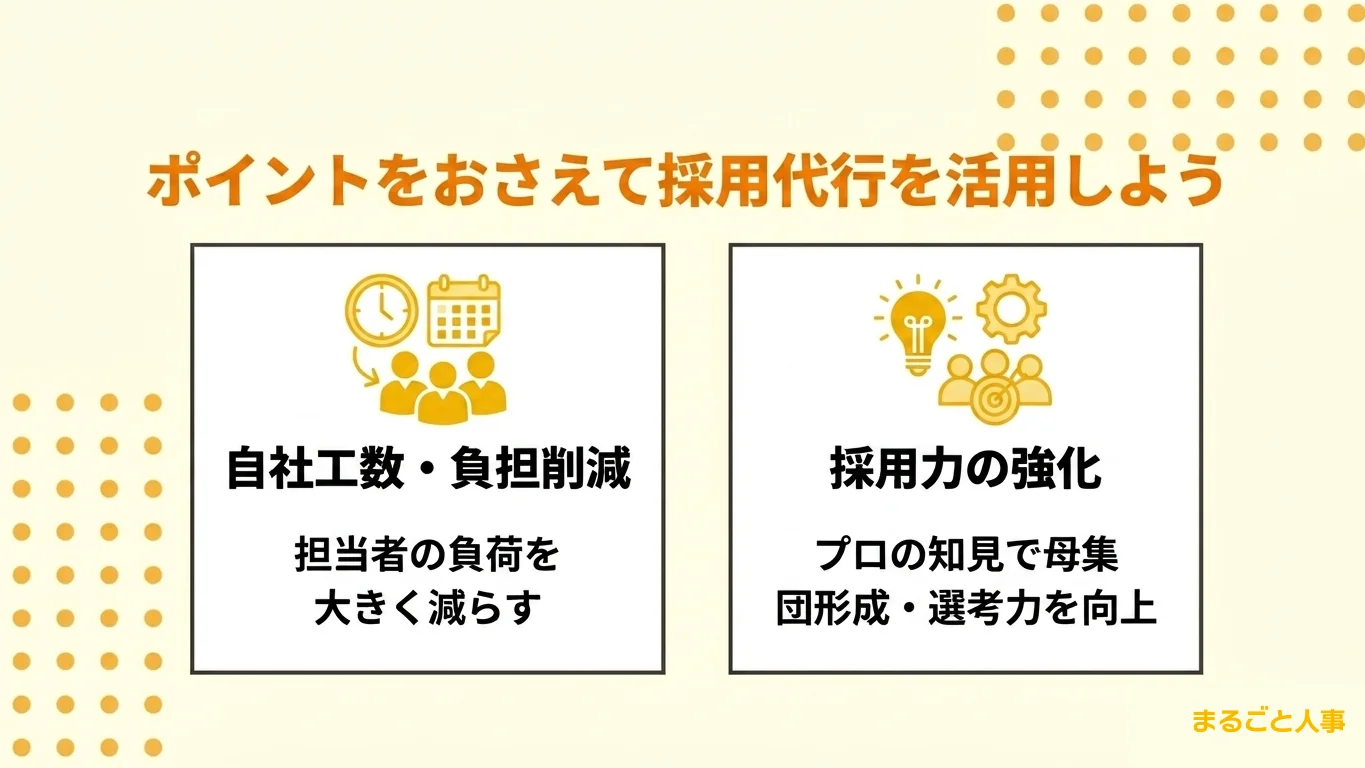 ポイントをおさえて採用代行を活用しよう

自社工数・負担削減

担当者の負荷を大きく減らす

採用力の強化

プロの知見で母集団形成・選考力を向上

まるごと人事